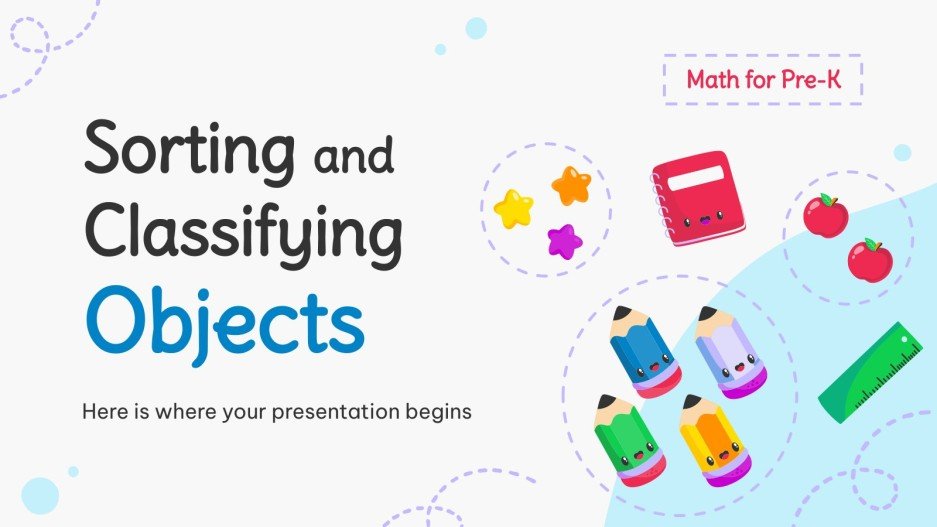 Math for Pre-K

Sorting and Classifying Objects

Here is where your presentation begins